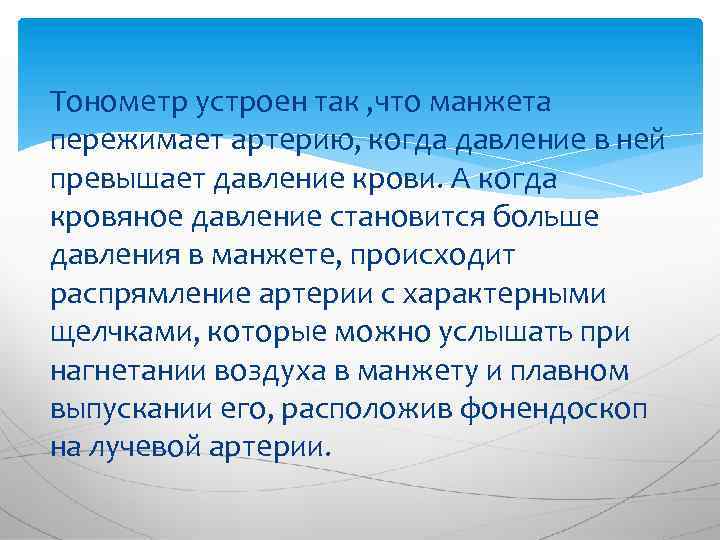 Тонометр устроен так ,что манжета пережимает артерию, когда давление в ней превышает давление крови. А когда кровяное давление становится больше давления в манжете, происходит распрямление артерии с характерными щелчками, которые можно услышать при нагнетании воздуха в манжету и плавном выпускании его, расположив фонендоскоп на лучевой артерии.